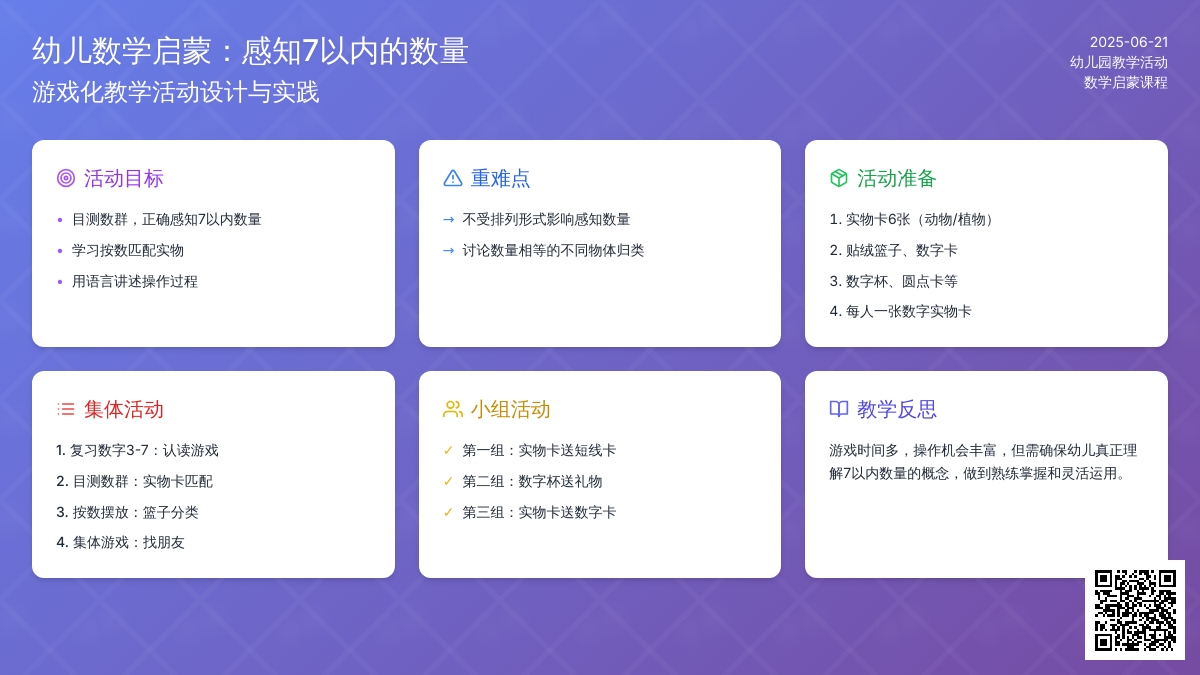 幼儿数学启蒙：感知7以内的数量
游戏化教学活动设计与实践

2025-06-21
幼儿园教学活动
数学启蒙课程

活动目标
• 目测数群，正确感知7以内数量
• 学习按数匹配实物
• 用语言讲述操作过程

重难点
→ 不受排列形式影响感知数量
→ 讨论数量相等的不同物体归类

活动准备
1. 实物卡6张（动物/植物）
2. 贴绒篮子、数字卡
3. 数字杯、圆点卡等
4. 每人一张数字实物卡

集体活动
1. 复习数字3-7：认读游戏
2. 目测数群：实物卡匹配
3. 按数摆放：篮子分类
4. 集体游戏：找朋友

小组活动
✓ 第一组：实物卡送短线卡
✓ 第二组：数字杯送礼物
✓ 第三组：实物卡送数字卡

教学反思
游戏时间多，操作机会丰富，但需确保幼儿真正理解7以内数量的概念，做到熟练掌握和灵活运用。